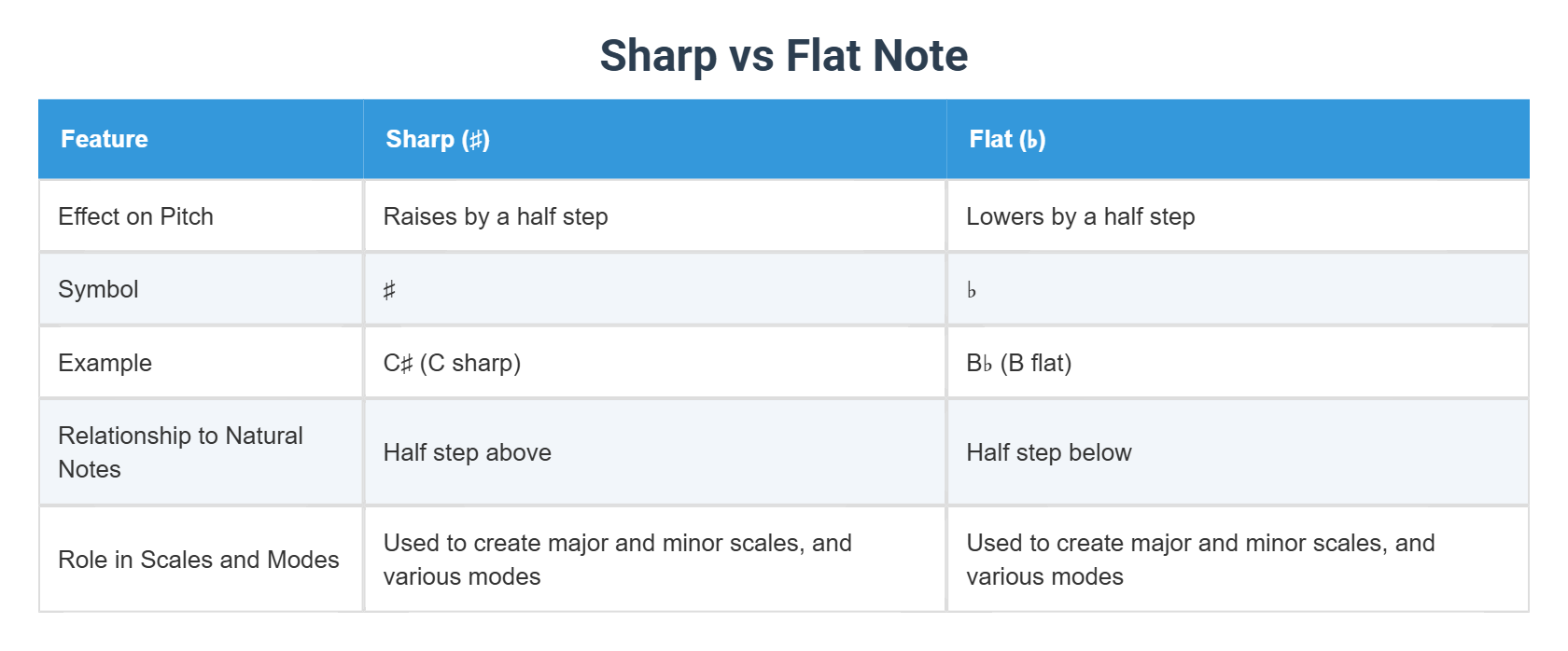 Sharp vs Flat Note

| Feature | Sharp (♯) | Flat (♭) |
|---|---|---|
| Effect on Pitch | Raises by a half step | Lowers by a half step |
| Symbol | ♯ | ♭ |
| Example | C♯ (C sharp) | B♭ (B flat) |
| Relationship to Natural Notes | Half step above | Half step below |
| Role in Scales and Modes | Used to create major and minor scales, and various modes | Used to create major and minor scales, and various modes |